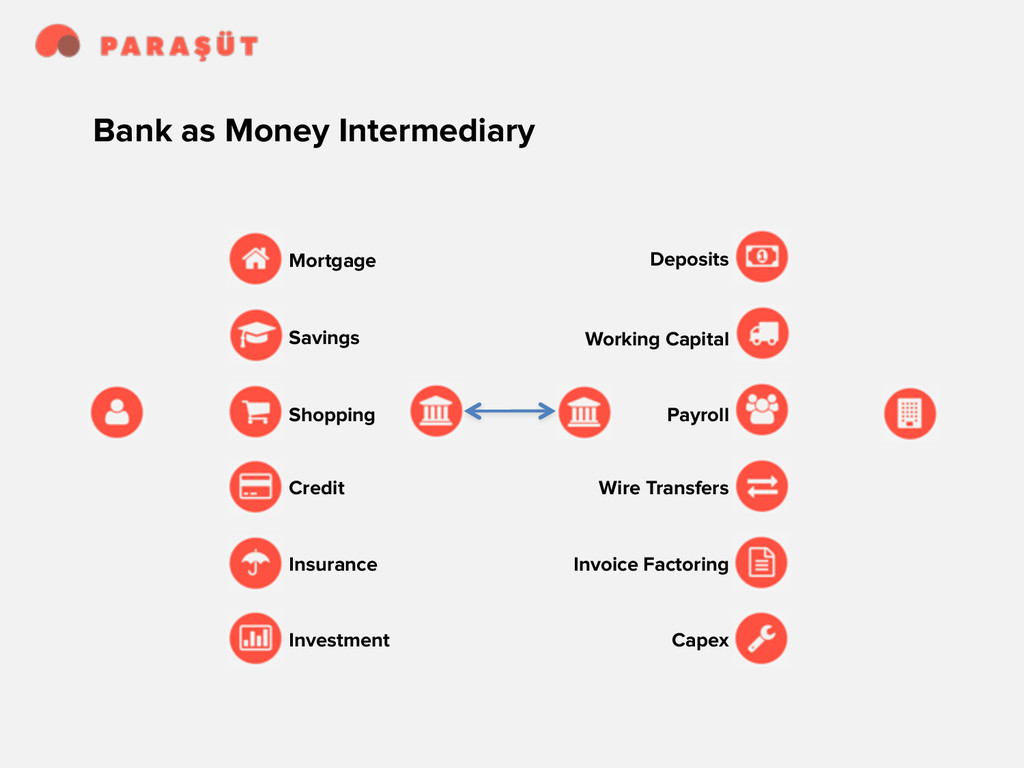 PARAŞÜT

Bank as Money Intermediary

Mortgage
Savings
Shopping
Credit
Insurance
Investment

Deposits
Working Capital
Payroll
Wire Transfers
Invoice Factoring
Capex